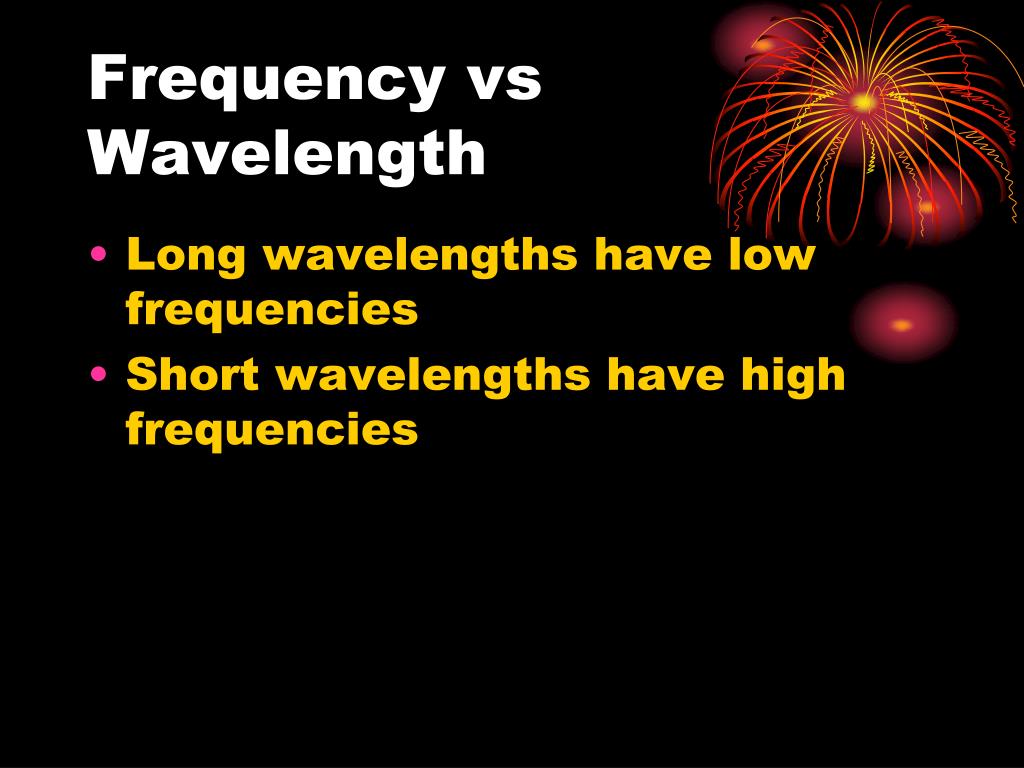 Frequency vs Wavelength

• Long wavelengths have low frequencies
• Short wavelengths have high frequencies